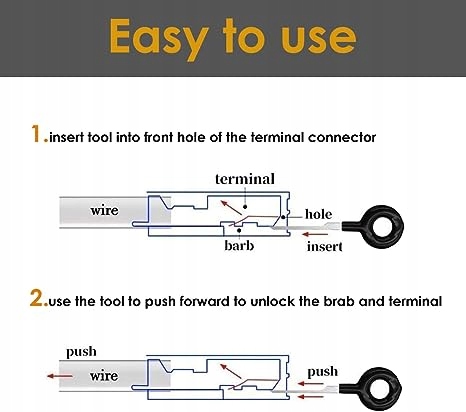 Easy to use

1.insert tool into front hole of the terminal connector

terminal

wire

hole

barb

insert

2.use the tool to push forward to unlock the brab and terminal

push

wire

push